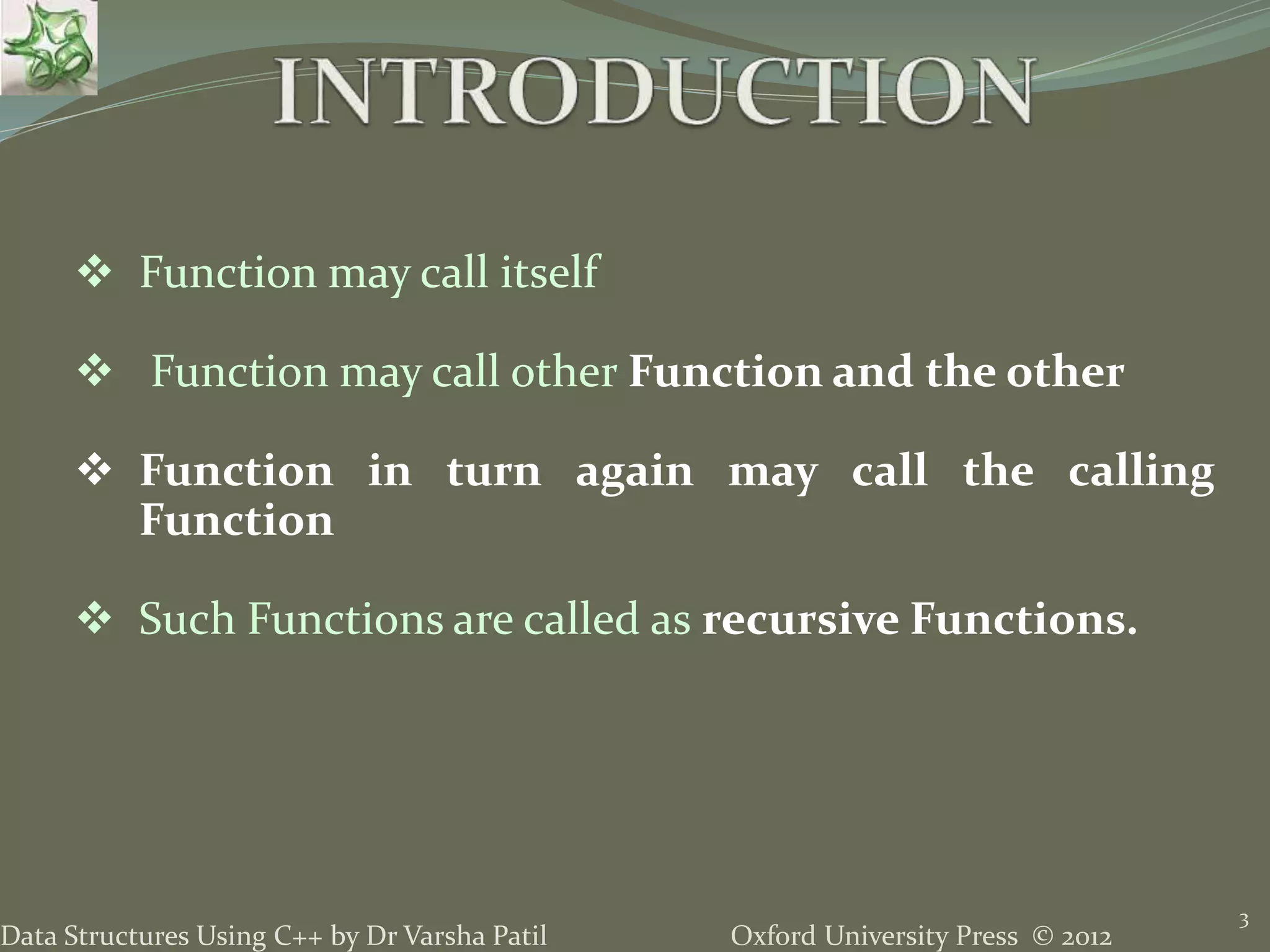 INTRODUCTION

❖ Function may call itself

❖ Function may call other Function and the other

❖ Function in turn again may call the calling Function

❖ Such Functions are called as recursive Functions.

Data Structures Using C++ by Dr Varsha Patil

Oxford University Press © 2012

3